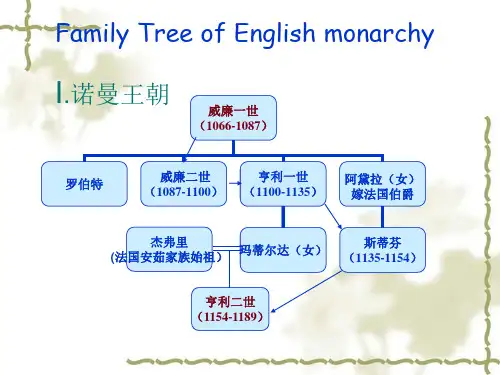 Family Tree of English monarchy

Ⅰ.诺曼王朝

威廉一世
（1066-1087）

罗伯特

威廉二世
（1087-1100）

亨利一世
（1100-1135）

阿黛拉（女）
嫁法国伯爵

杰弗里
(法国安茹家族始祖)

玛蒂尔达（女）

斯蒂芬
（1135-1154）

亨利二世
（1154-1189）